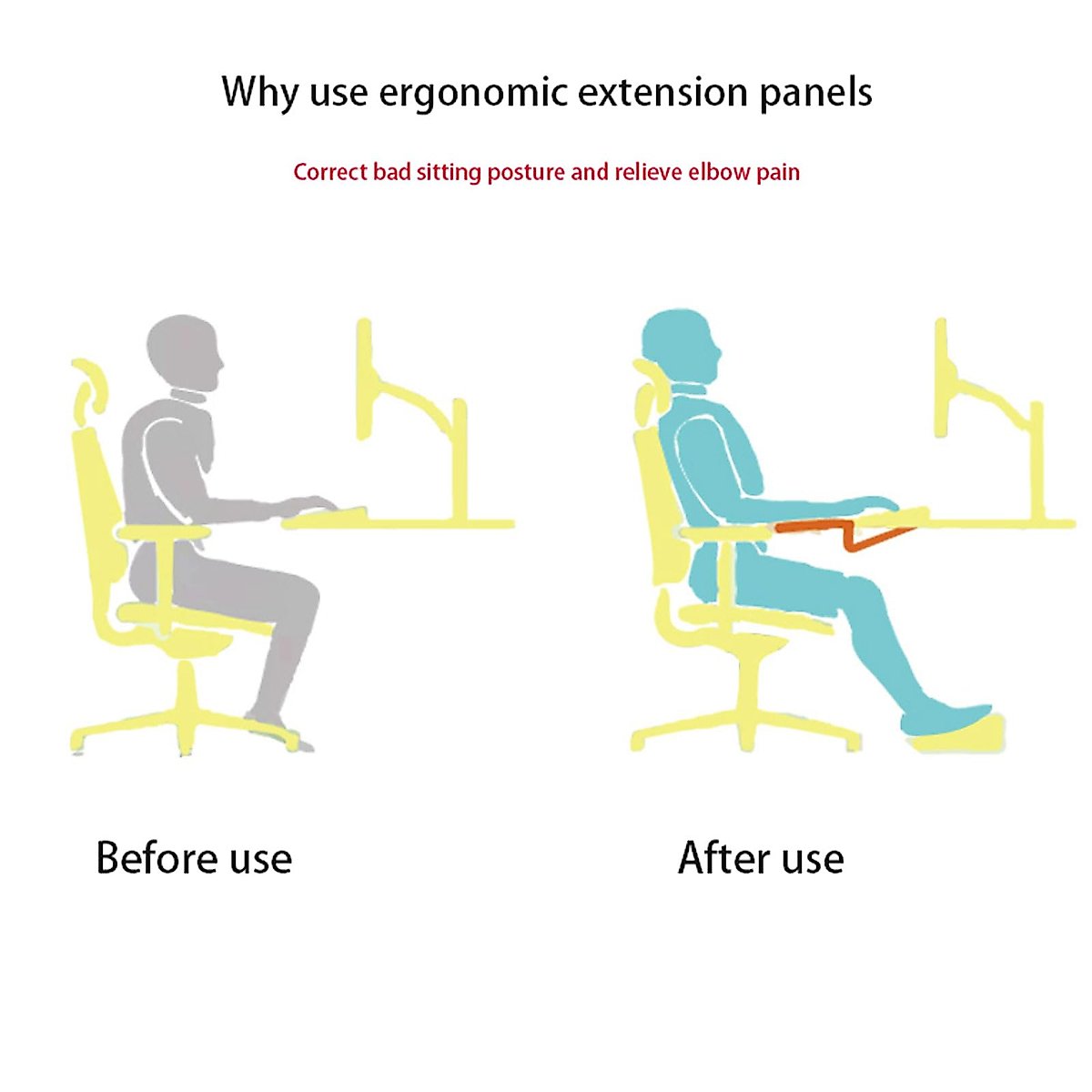 Why use ergonomic extension panels

Correct bad sitting posture and relieve elbow pain

Before use

After use